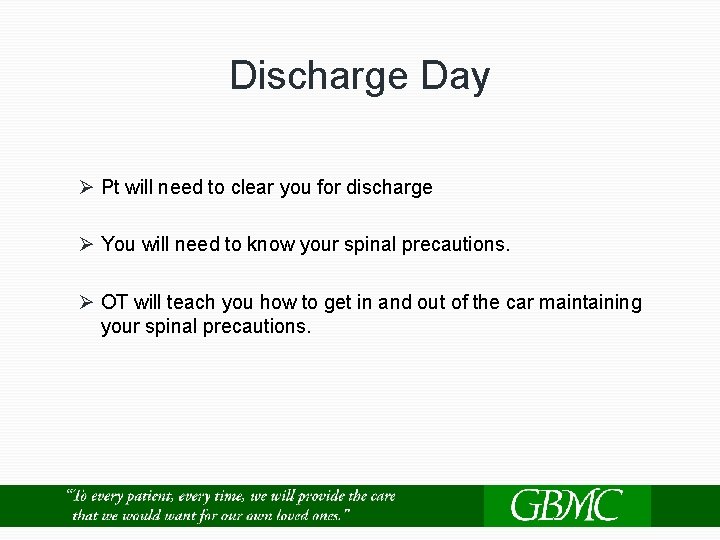 Discharge Day

➢ Pt will need to clear you for discharge

➢ You will need to know your spinal precautions.

➢ OT will teach you how to get in and out of the car maintaining your spinal precautions.

"To every patient, every time, we will provide the care that we would want for our own loved ones."

GBMC